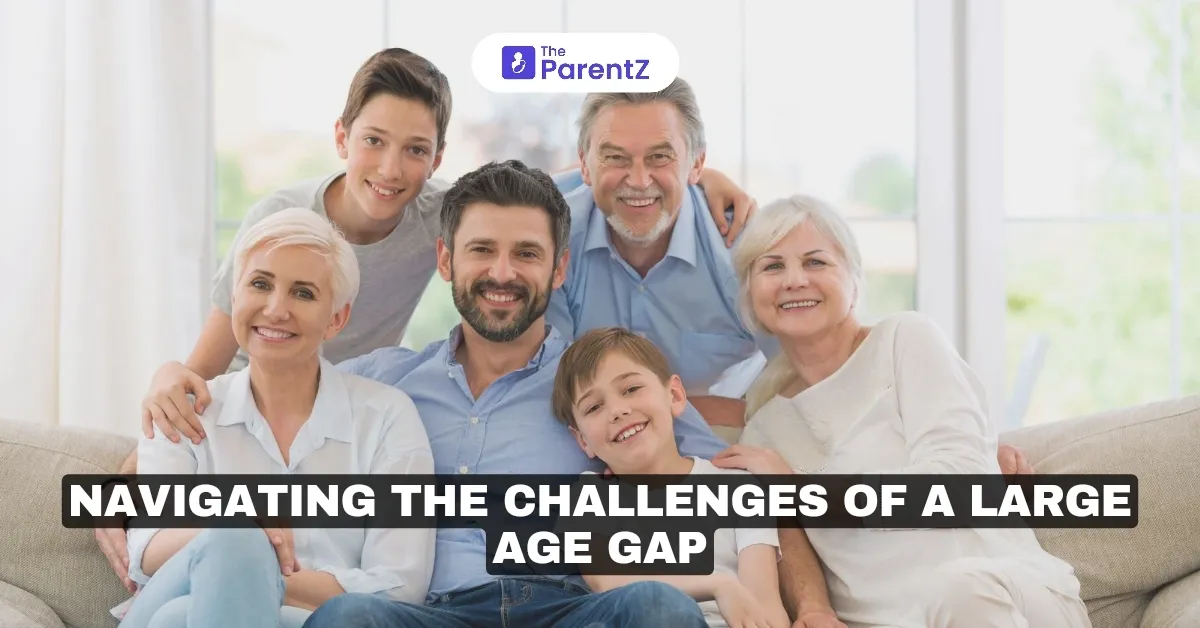 The ParentZ

NAVIGATING THE CHALLENGES OF A LARGE AGE GAP